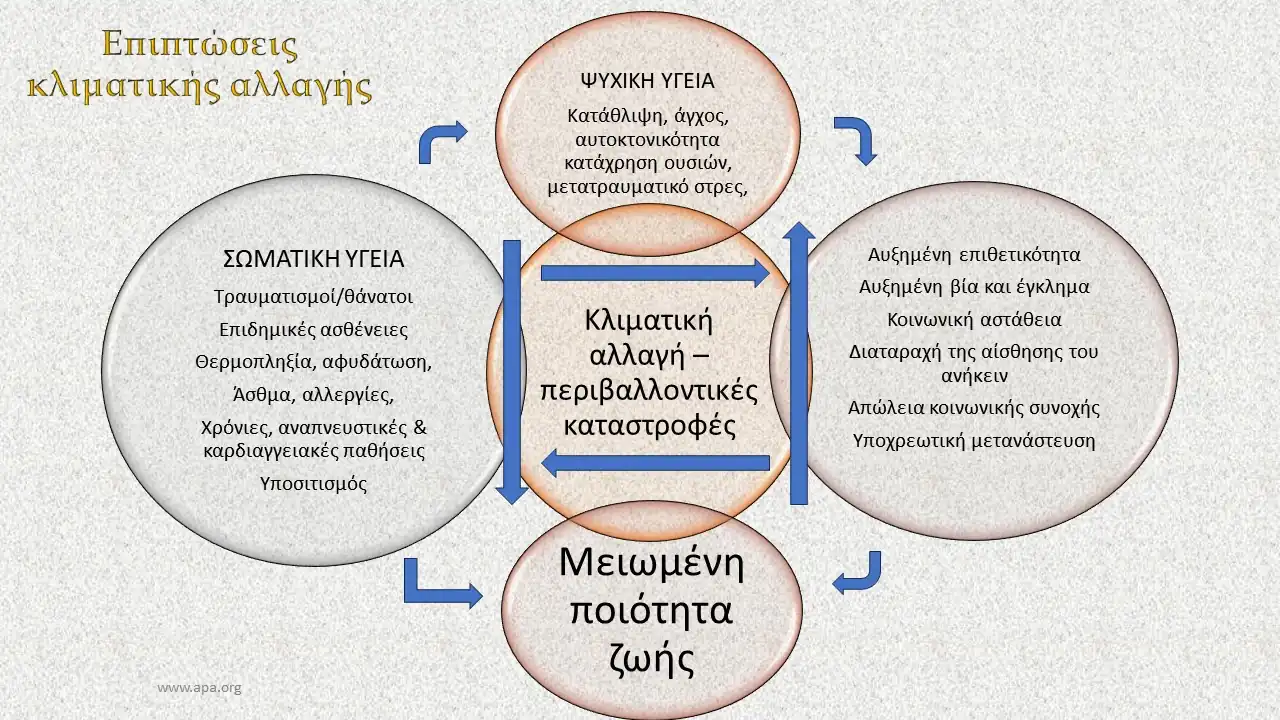 Επιπτώσεις κλιματικής αλλαγής

ΨΥΧΙΚΗ ΥΓΕΙΑ

Κατάθλιψη, άγχος, αυτοκτονικότητα κατάχρηση ουσιών, μετατραυματικό στρες,

ΣΩΜΑΤΙΚΗ ΥΓΕΙΑ

Τραυματισμοί/θάνατοι

Επιδημικές ασθένειες

Θερμοπληξία, αφυδάτωση,

Άσθμα, αλλεργίες,

Χρόνιες, αναπνευστικές & καρδιαγγειακές παθήσεις

Υποσιτισμός

Κλιματική αλλαγή – περιβαλλοντικές καταστροφές

Αυξημένη επιθετικότητα

Αυξημένη βία και έγκλημα

Κοινωνική αστάθεια

Διαταραχή της αίσθησης του ανήκειν

Απώλεια κοινωνικής συνοχής

Υποχρεωτική μετανάστευση

Μειωμένη ποιότητα ζωής

www.apa.org